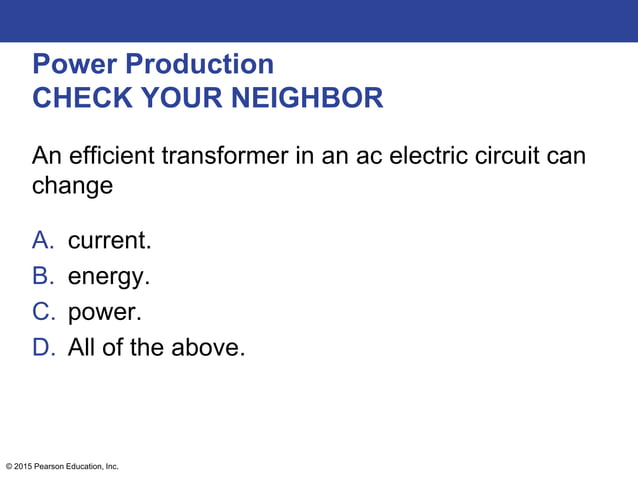 Power Production
CHECK YOUR NEIGHBOR

An efficient transformer in an ac electric circuit can change

A. current.
B. energy.
C. power.
D. All of the above.

© 2015 Pearson Education, Inc.